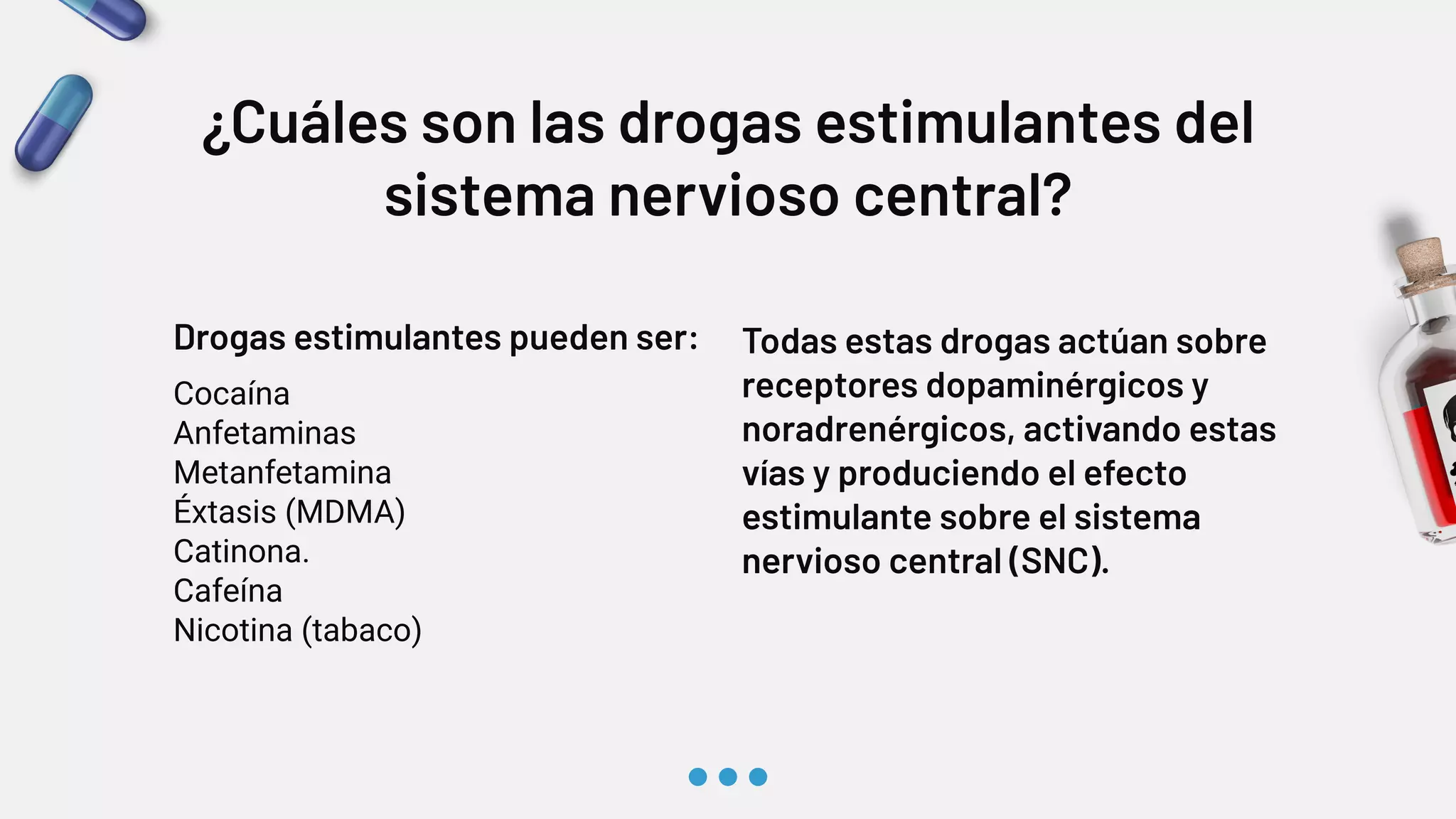 ¿Cuáles son las drogas estimulantes del sistema nervioso central?

Drogas estimulantes pueden ser:

Cocaína
Anfetaminas
Metanfetamina
Éxtasis (MDMA)
Catinona.
Cafeína
Nicotina (tabaco)

Todas estas drogas actúan sobre receptores dopaminérgicos y noradrenérgicos, activando estas vías y produciendo el efecto estimulante sobre el sistema nervioso central (SNC).